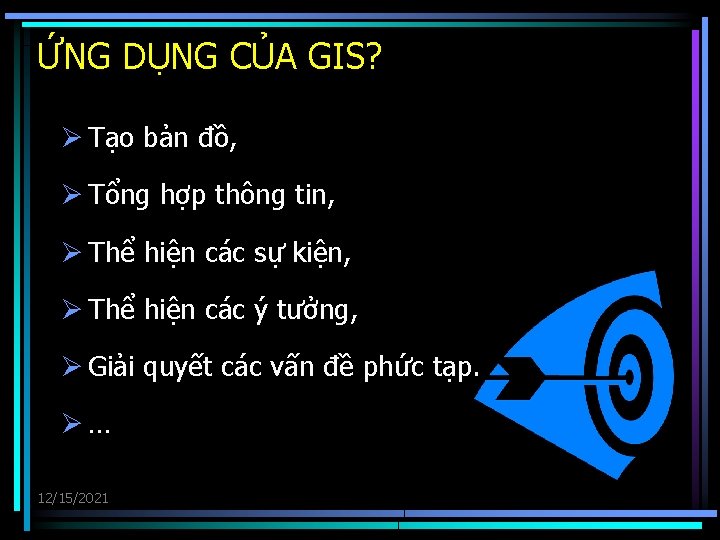 ỨNG DỤNG CỦA GIS?

➢ Tạo bản đồ,

➢ Tổng hợp thông tin,

➢ Thể hiện các sự kiện,

➢ Thể hiện các ý tưởng,

➢ Giải quyết các vấn đề phức tạp.

➢ ...

12/15/2021